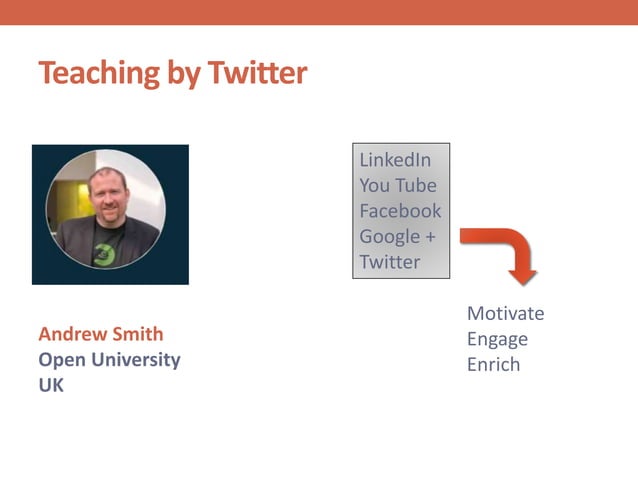 Teaching by Twitter

LinkedIn
You Tube
Facebook
Google +
Twitter

Motivate
Engage
Enrich

Andrew Smith
Open University
UK